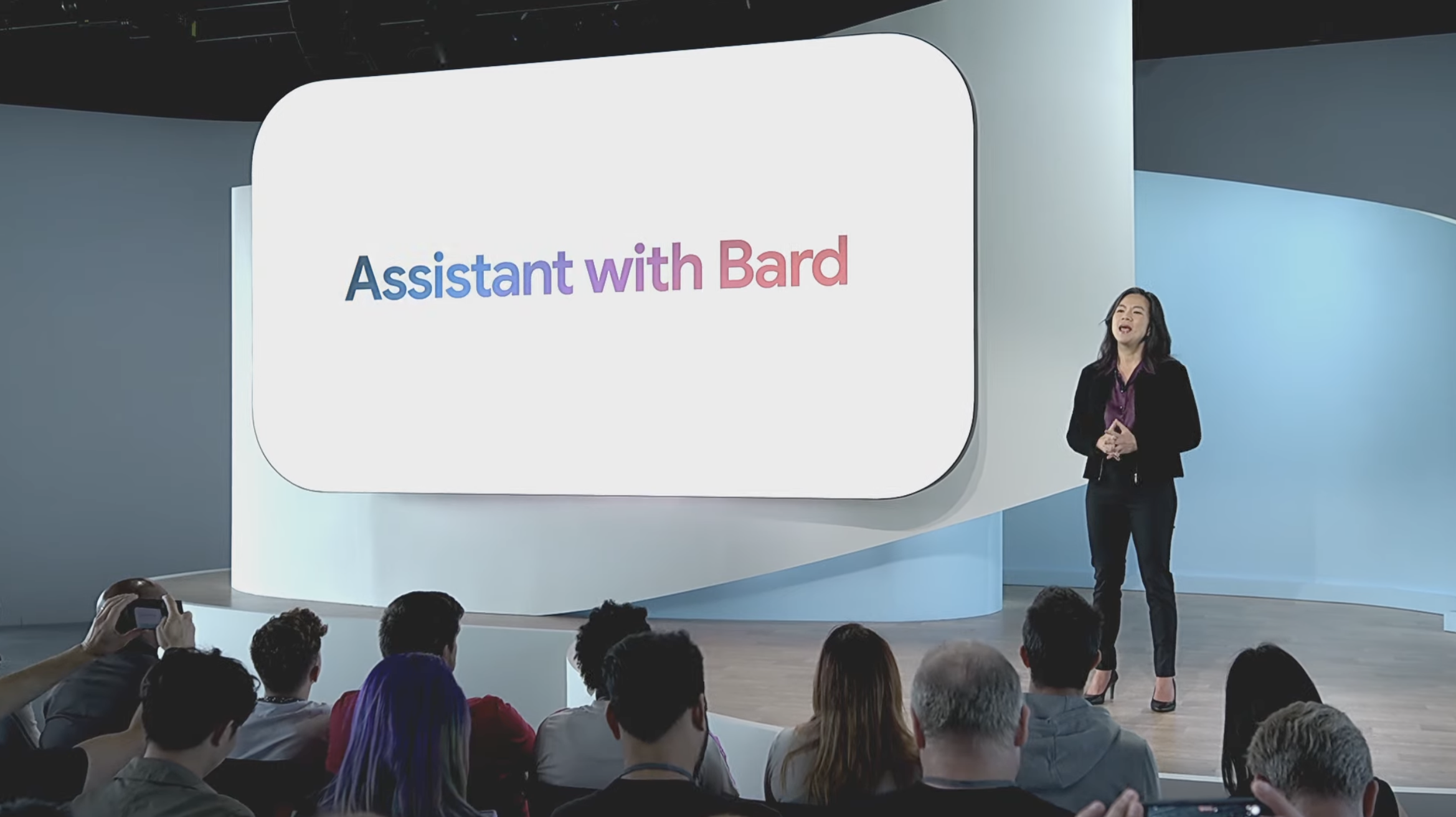 Assistant with Bard